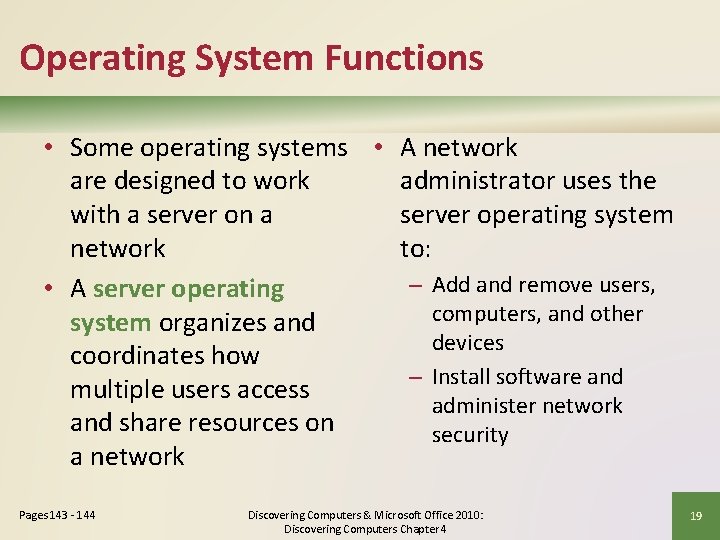 Operating System Functions

• Some operating systems are designed to work with a server on a network

• A server operating system organizes and coordinates how multiple users access and share resources on a network

• A network administrator uses the server operating system to:

– Add and remove users, computers, and other devices

– Install software and administer network security

Pages 143 - 144

Discovering Computers & Microsoft Office 2010: Discovering Computers Chapter 4

19